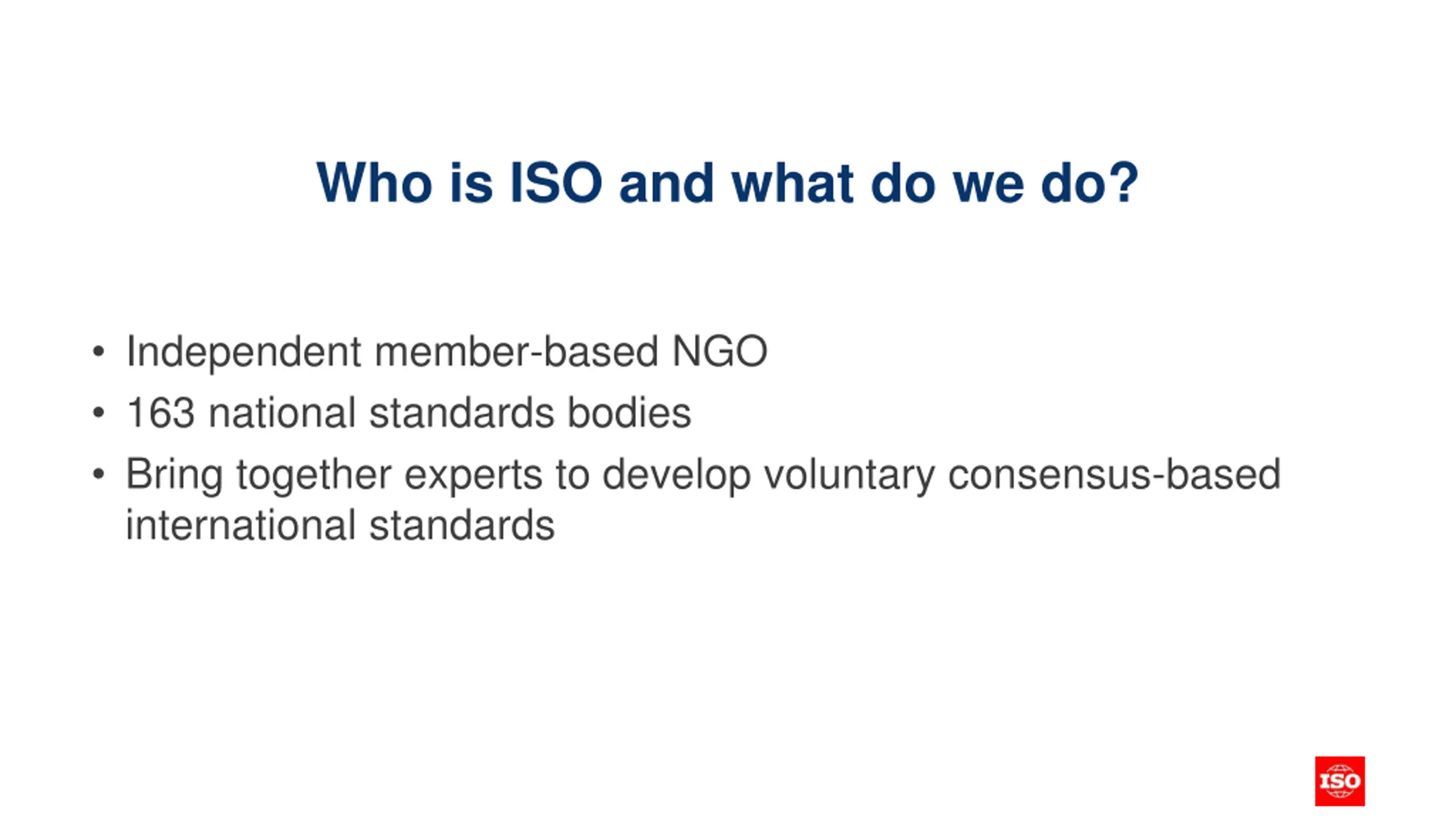 Who is ISO and what do we do?

• Independent member-based NGO
• 163 national standards bodies
• Bring together experts to develop voluntary consensus-based international standards

ISO